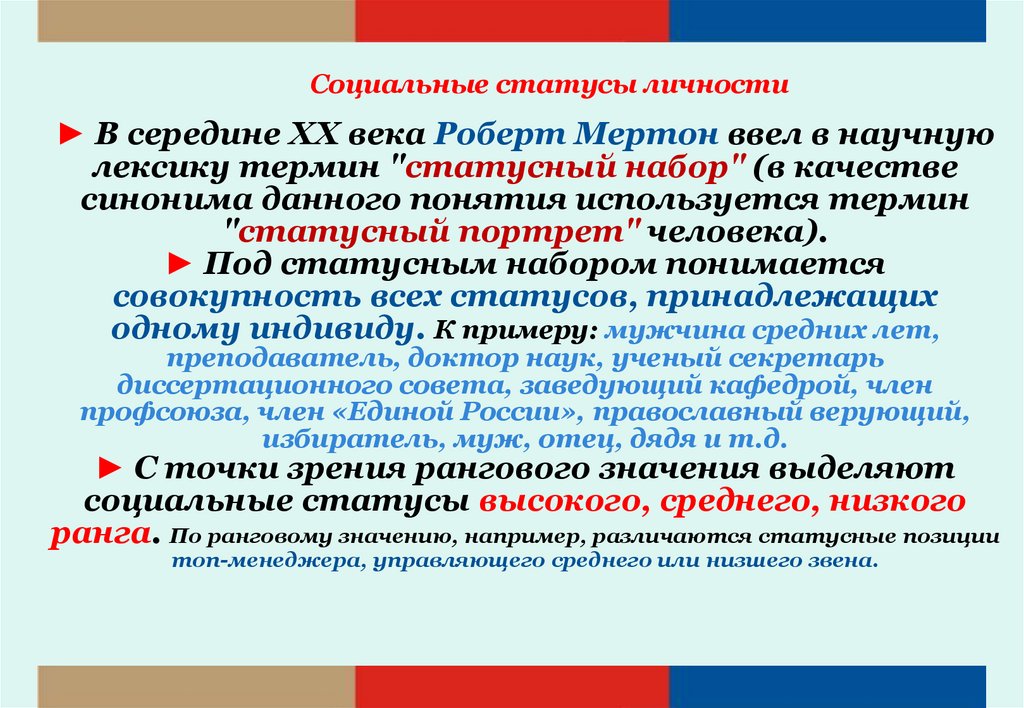 Социальные статусы личности

► В середине XX века Роберт Мертон ввел в научную лексику термин "статусный набор" (в качестве синонима данного понятия используется термин "статусный портрет" человека).

► Под статусным набором понимается совокупность всех статусов, принадлежащих одному индивиду. К примеру: мужчина средних лет, преподаватель, доктор наук, ученый секретарь диссертационного совета, заведующий кафедрой, член профсоюза, член «Единой России», православный верующий, избиратель, муж, отец, дядя и т.д.

► С точки зрения рангового значения выделяют социальные статусы высокого, среднего, низкого ранга. По ранговому значению, например, различаются статусные позиции топ-менеджера, управляющего среднего или низшего звена.